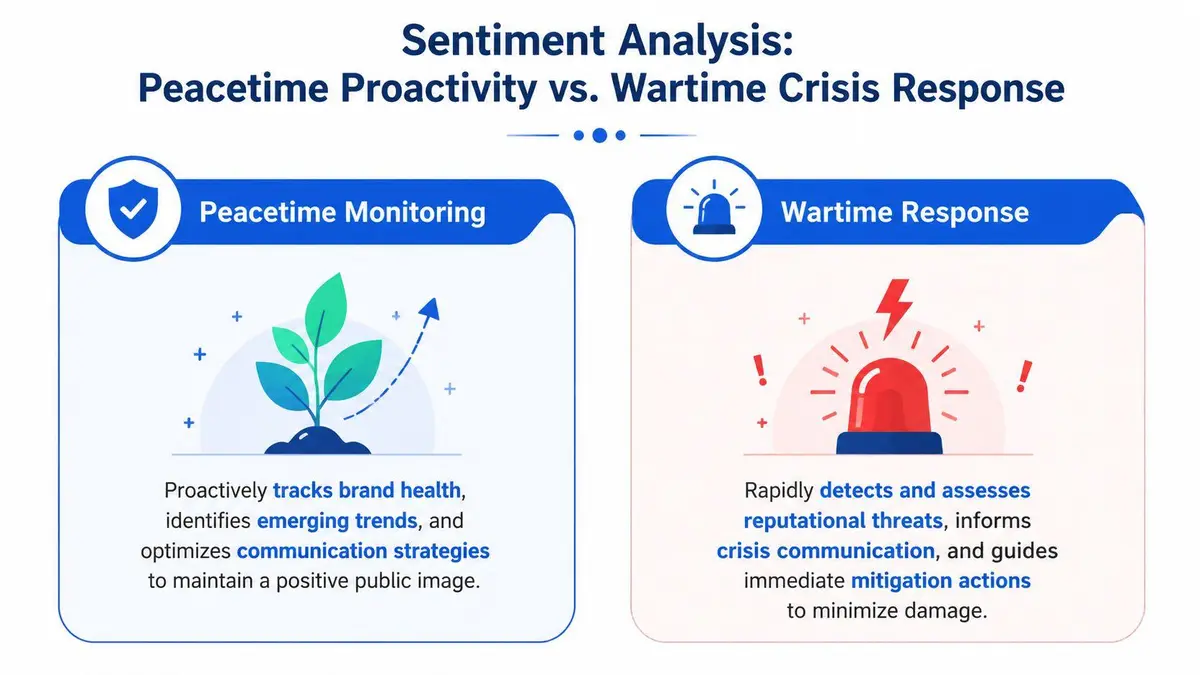 Sentiment Analysis:
Peacetime Proactivity vs. Wartime Crisis Response

Peacetime Monitoring

Proactively tracks brand health, identifies emerging trends, and optimizes communication strategies to maintain a positive public image.

Wartime Response

Rapidly detects and assesses reputational threats, informs crisis communication, and guides immediate mitigation actions to minimize damage.